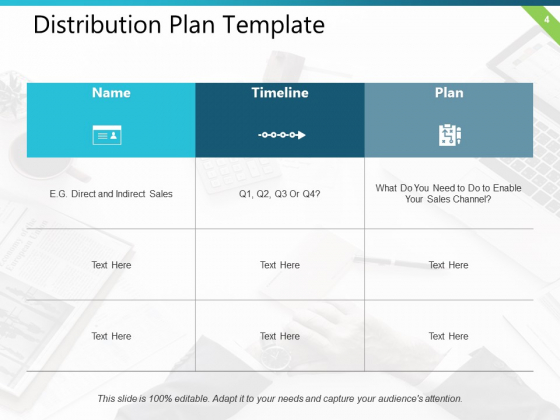 Distribution Plan Template

4

| Name | Timeline | Plan |
|---|---|---|
| E.G. Direct and Indirect Sales | Q1, Q2, Q3 Or Q4? | What Do You Need to Do to Enable Your Sales Channel? |
| Text Here | Text Here | Text Here |
| Text Here | Text Here | Text Here |

This slide is 100% editable. Adapt it to your needs and capture your audience's attention.